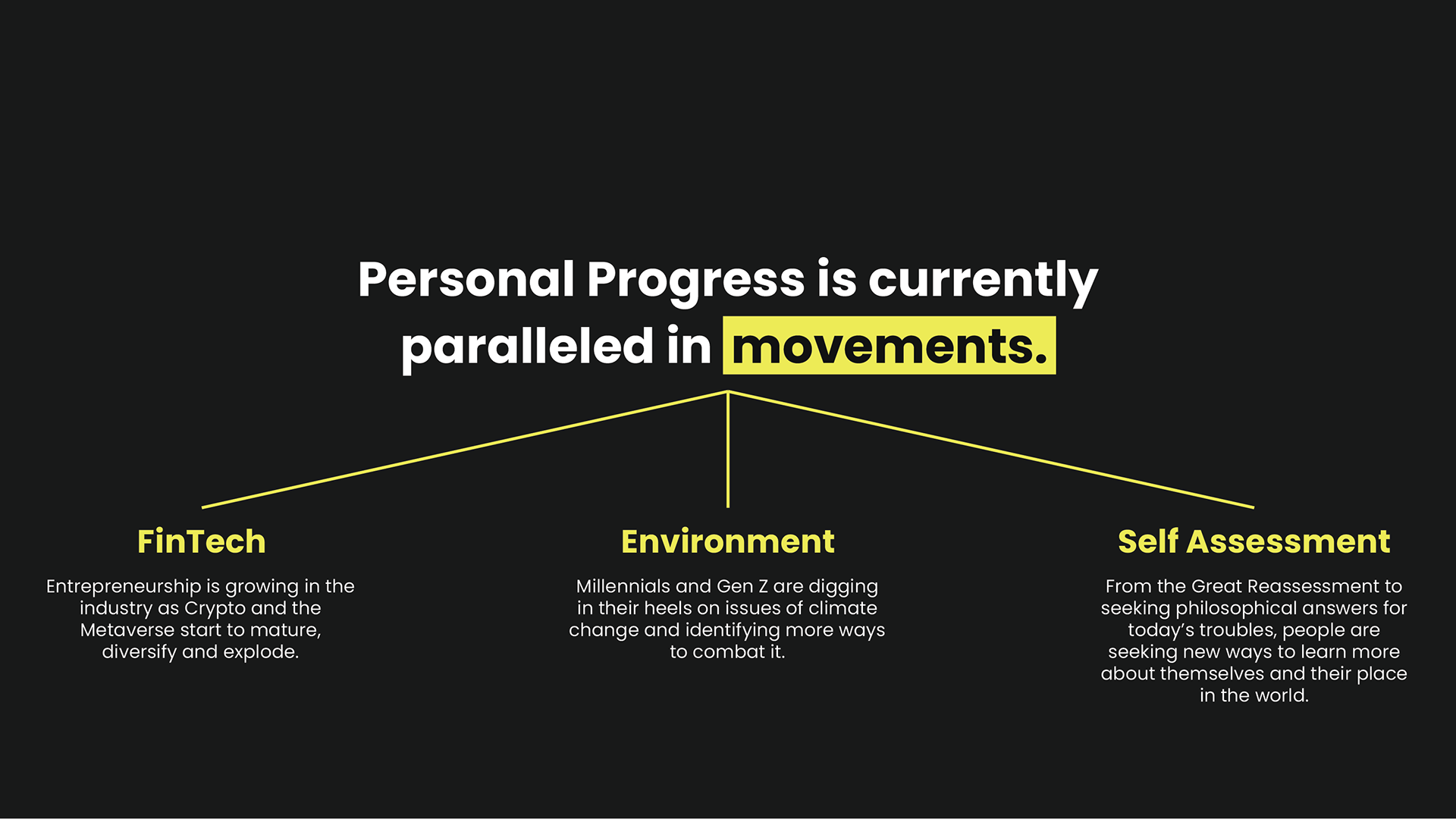 Personal Progress is currently paralleled in movements.

FinTech

Entrepreneurship is growing in the industry as Crypto and the Metaverse start to mature, diversify and explode.

Environment

Millennials and Gen Z are digging in their heels on issues of climate change and identifying more ways to combat it.

Self Assessment

From the Great Reassessment to seeking philosophical answers for today's troubles, people are seeking new ways to learn more about themselves and their place in the world.